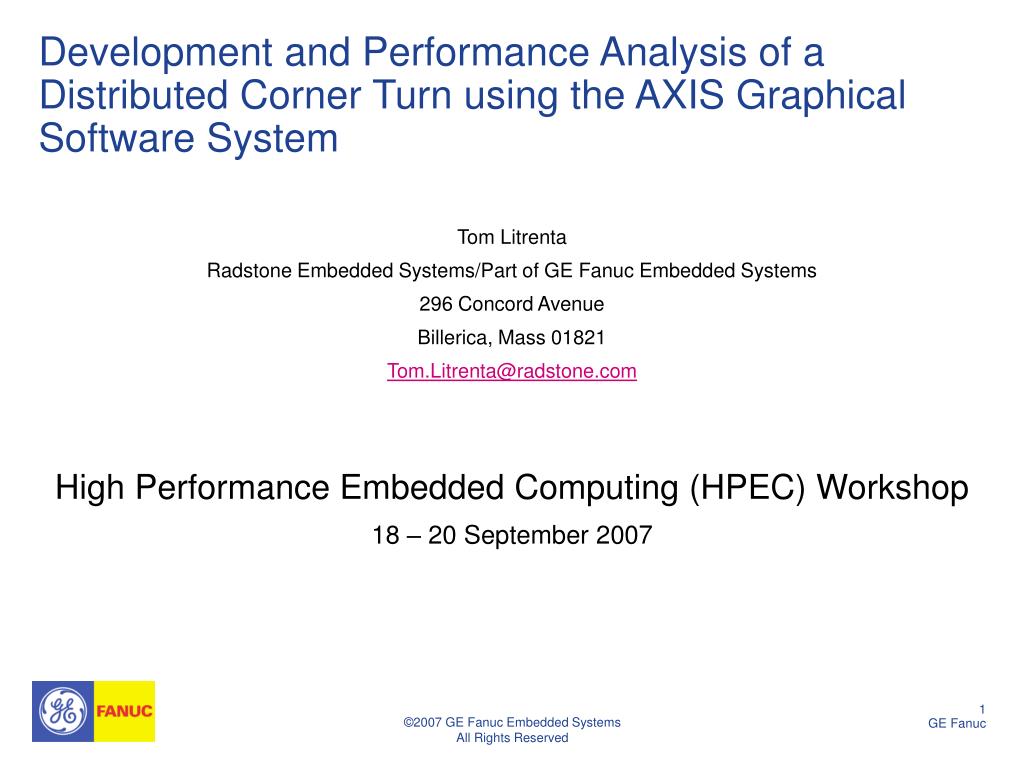 Development and Performance Analysis of a Distributed Corner Turn using the AXIS Graphical Software System

Tom Litrenta

Radstone Embedded Systems/Part of GE Fanuc Embedded Systems

296 Concord Avenue

Billerica, Mass 01821

Tom.Litrenta@radstone.com

High Performance Embedded Computing (HPEC) Workshop

18 – 20 September 2007

GE FANUC

©2007 GE Fanuc Embedded Systems
All Rights Reserved

1
GE Fanuc